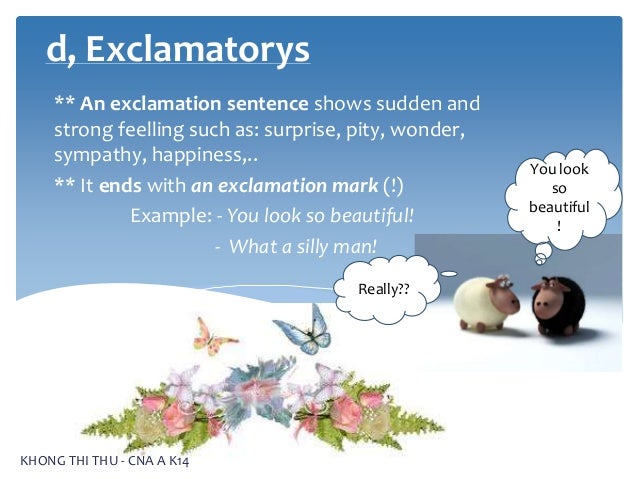 d, Exclamatorys

** An exclamation sentence shows sudden and strong feelling such as: surprise, pity, wonder, sympathy, happiness,..

** It ends with an exclamation mark (!)

Example: - You look so beautiful!

- What a silly man!

You look so beautiful !

Really??

KHONG THI THU - CNA A K14